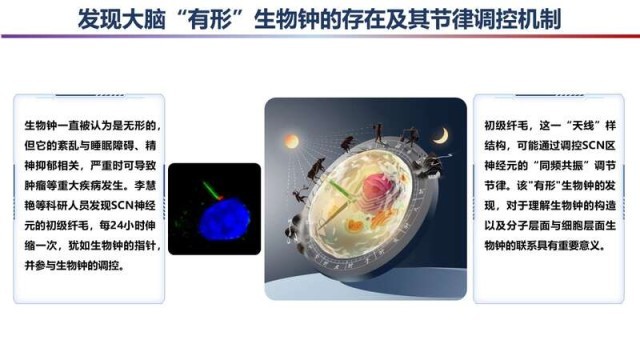 发现大脑“有形”生物钟的存在及其节律调控机制

生物钟一直被认为是无形的，但它的紊乱与睡眠障碍、精神抑郁相关，严重时可导致肿瘤等重大疾病发生。李慧艳等科研人员发现SCN神经元的初级纤毛，每24小时伸缩一次，犹如生物钟的指针，并参与生物钟的调控。

初级纤毛，这一“天线”样结构，可能通过调控SCN区神经元的“同频共振”调节节律。该"有形"生物钟的发现，对于理解生物钟的构造以及分子层面与细胞层面生物钟的联系具有重要意义。